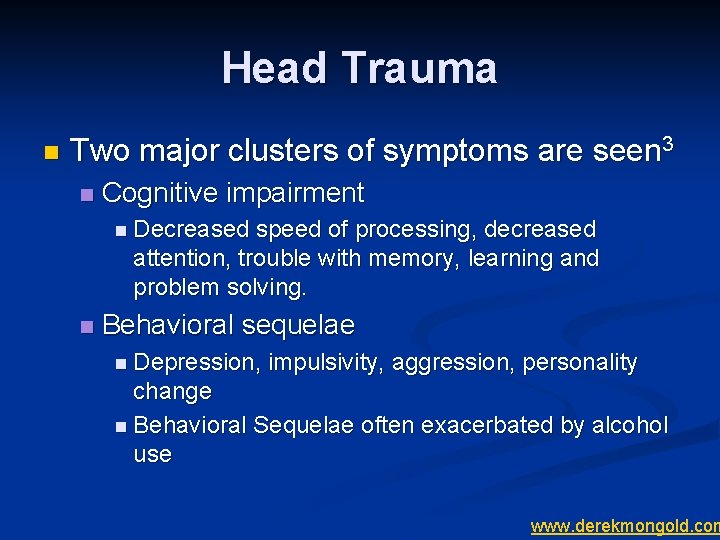 Head Trauma

Two major clusters of symptoms are seen$^3$

Cognitive impairment

Decreased speed of processing, decreased attention, trouble with memory, learning and problem solving.

Behavioral sequelae

Depression, impulsivity, aggression, personality change

Behavioral Sequelae often exacerbated by alcohol use

www.derekmongold.con